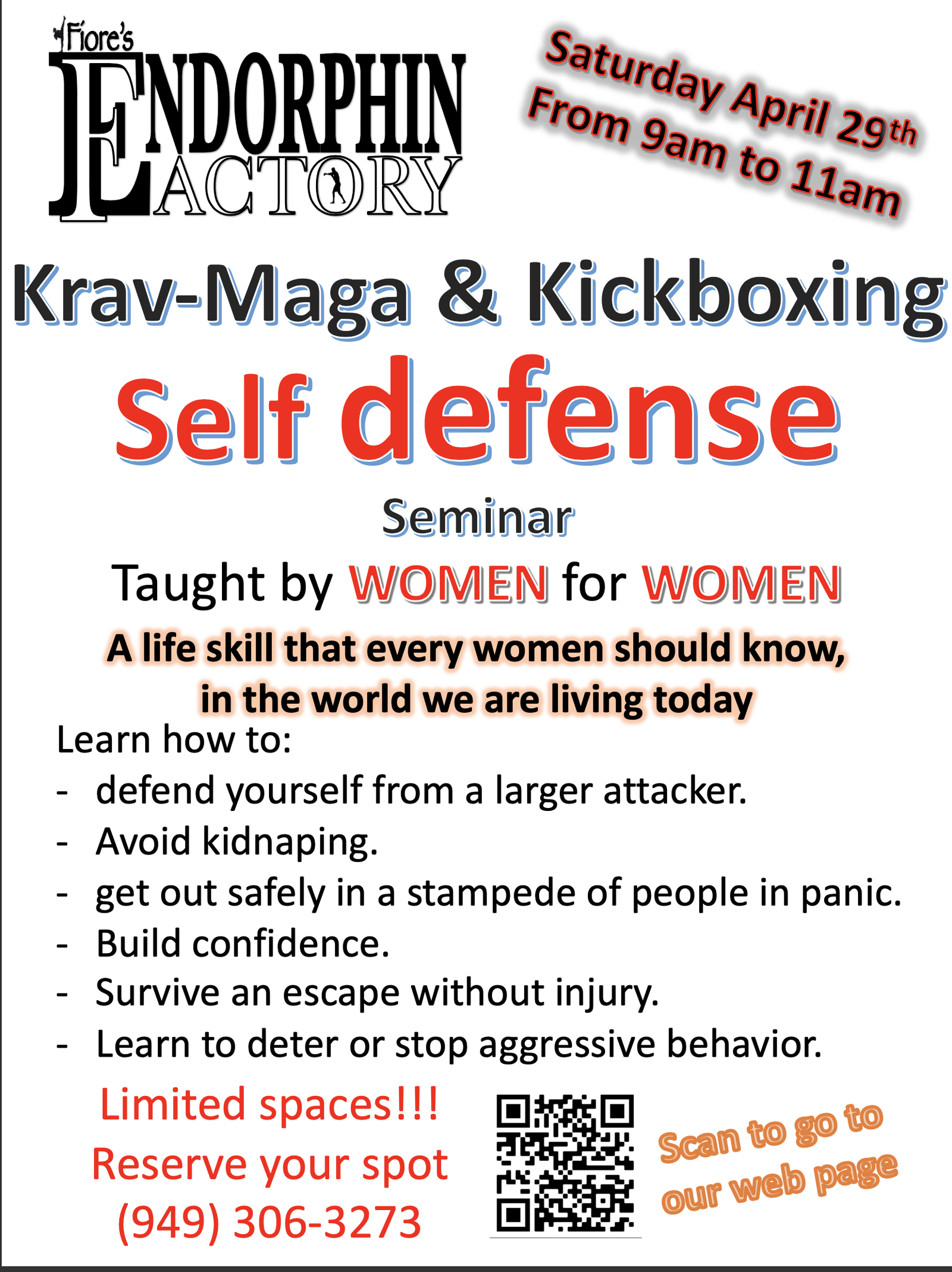 Fiore's
ENDORPHIN
FACTORY

Saturday April 29th
From 9am to 11am

Krav-Maga & Kickboxing
Self defense
Seminar

Taught by WOMEN for WOMEN

A life skill that every women should know, in the world we are living today

Learn how to:
- defend yourself from a larger attacker.
- Avoid kidnaping.
- get out safely in a stampede of people in panic.
- Build confidence.
- Survive an escape without injury.
- Learn to deter or stop aggressive behavior.

Limited spaces!!!
Reserve your spot
(949) 306-3273

Scan to go to our web page